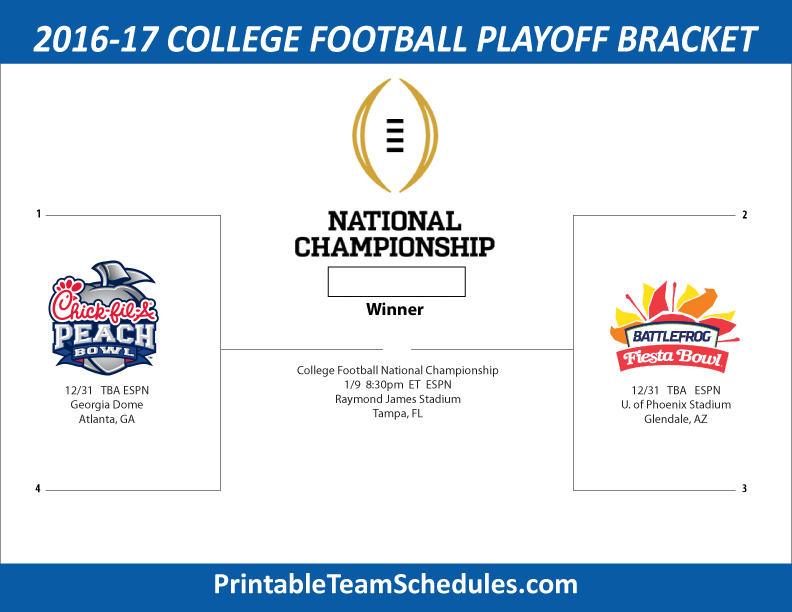 2016-17 COLLEGE FOOTBALL PLAYOFF BRACKET

1

Chick-fil-A PEACH BOWL

12/31 TBA ESPN
Georgia Dome
Atlanta, GA

4

NATIONAL CHAMPIONSHIP

Winner

College Football National Championship
1/9 8:30pm ET ESPN
Raymond James Stadium
Tampa, FL

2

BATTLEFROG Fiesta Bowl

12/31 TBA ESPN
U. of Phoenix Stadium
Glendale, AZ

3

PrintableTeamSchedules.com